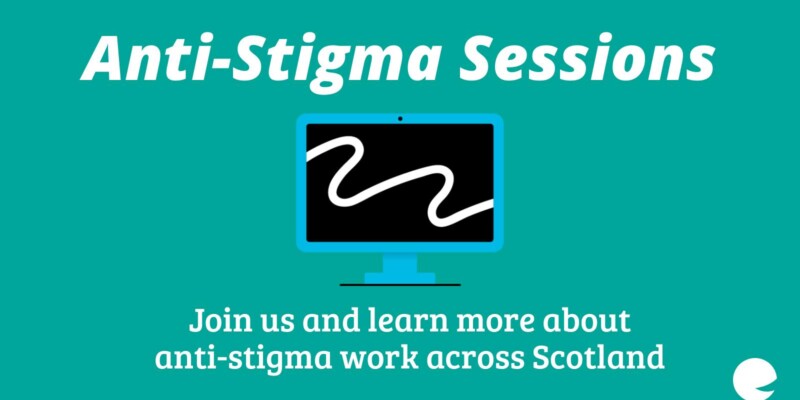 Anti-Stigma Sessions

Join us and learn more about anti-stigma work across Scotland